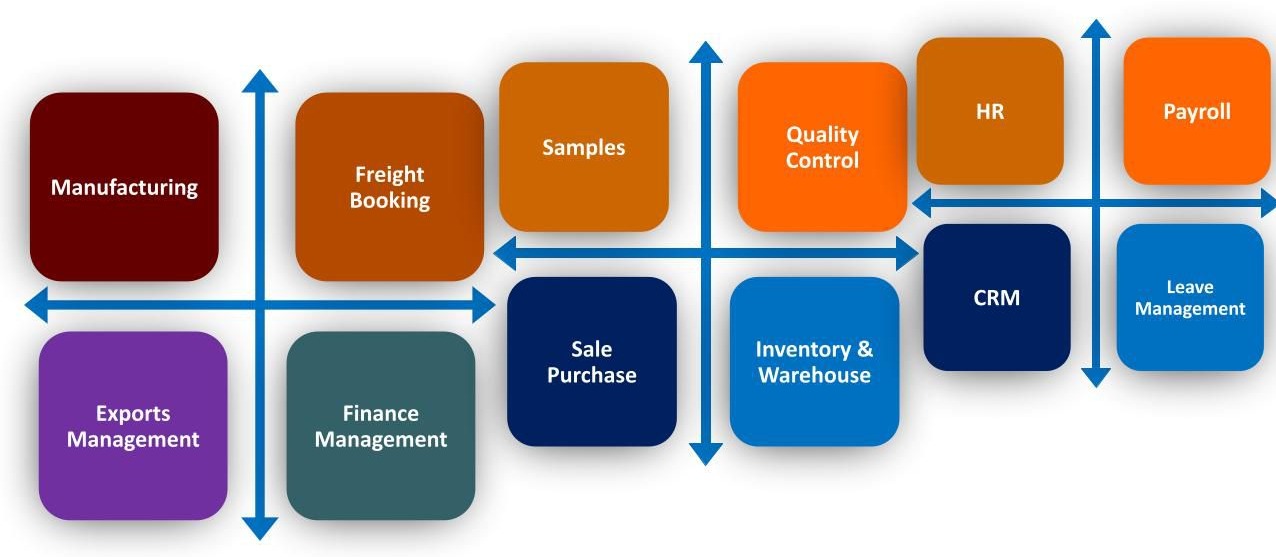 Manufacturing

Freight Booking

Exports Management

Finance Management

Samples

Quality Control

Sale Purchase

Inventory & Warehouse

HR

Payroll

CRM

Leave Management